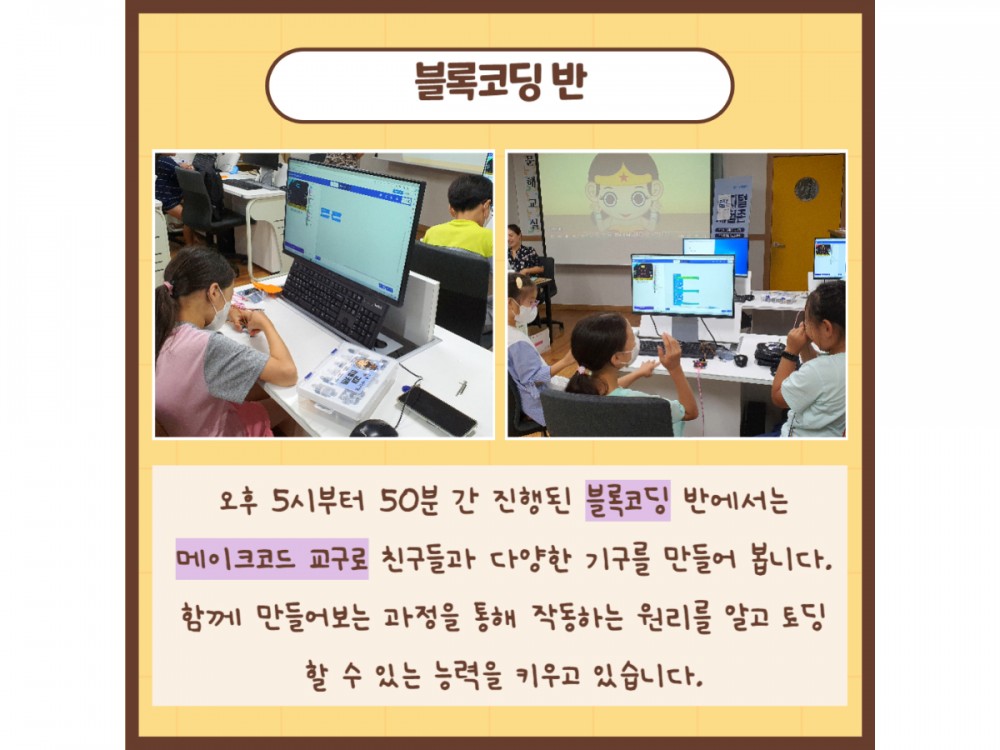 블록코딩 반

오후 5시부터 50분 간 진행된 블록코딩 반에서는 메이크코드 교구로 친구들과 다양한 기구를 만들어 봅니다. 함께 만들어보는 과정을 통해 작동하는 원리를 알고 토딩 할 수 있는 능력을 키우고 있습니다.